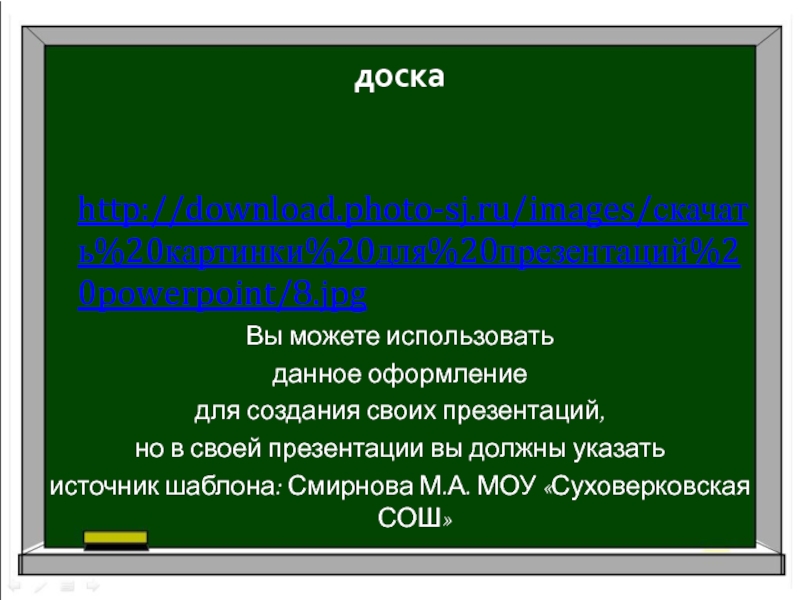 доска

http://download.photo-sj.ru/images/скачать%20картинки%20для%20презентаций%20powerpoint/8.jpg

Вы можете использовать
данное оформление
для создания своих презентаций,
но в своей презентации вы должны указать
источник шаблона: Смирнова М.А. МОУ «Суховерковская СОШ»